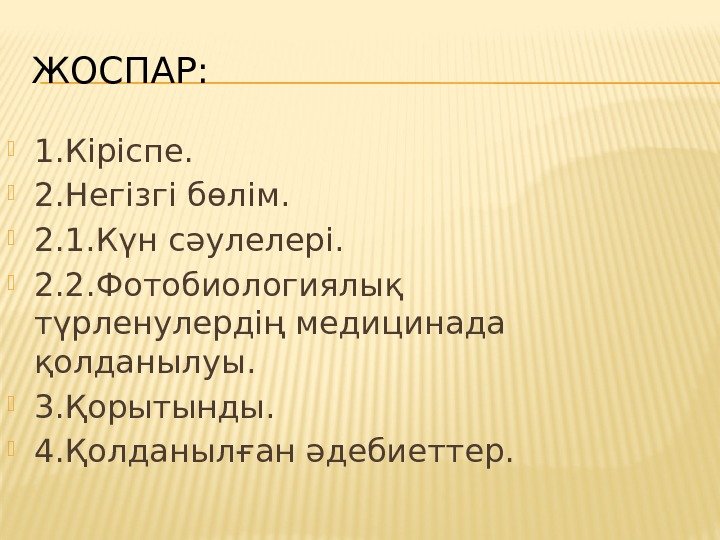 ЖОСПАР:

1.Кіріспе.
2.Негізгі бөлім.
2.1.Күн сәулелері.
2.2.Фотобиологиялық түрленулердің медицинада қолданылуы.
3.Қорытынды.
4.Қолданылған әдебиеттер.